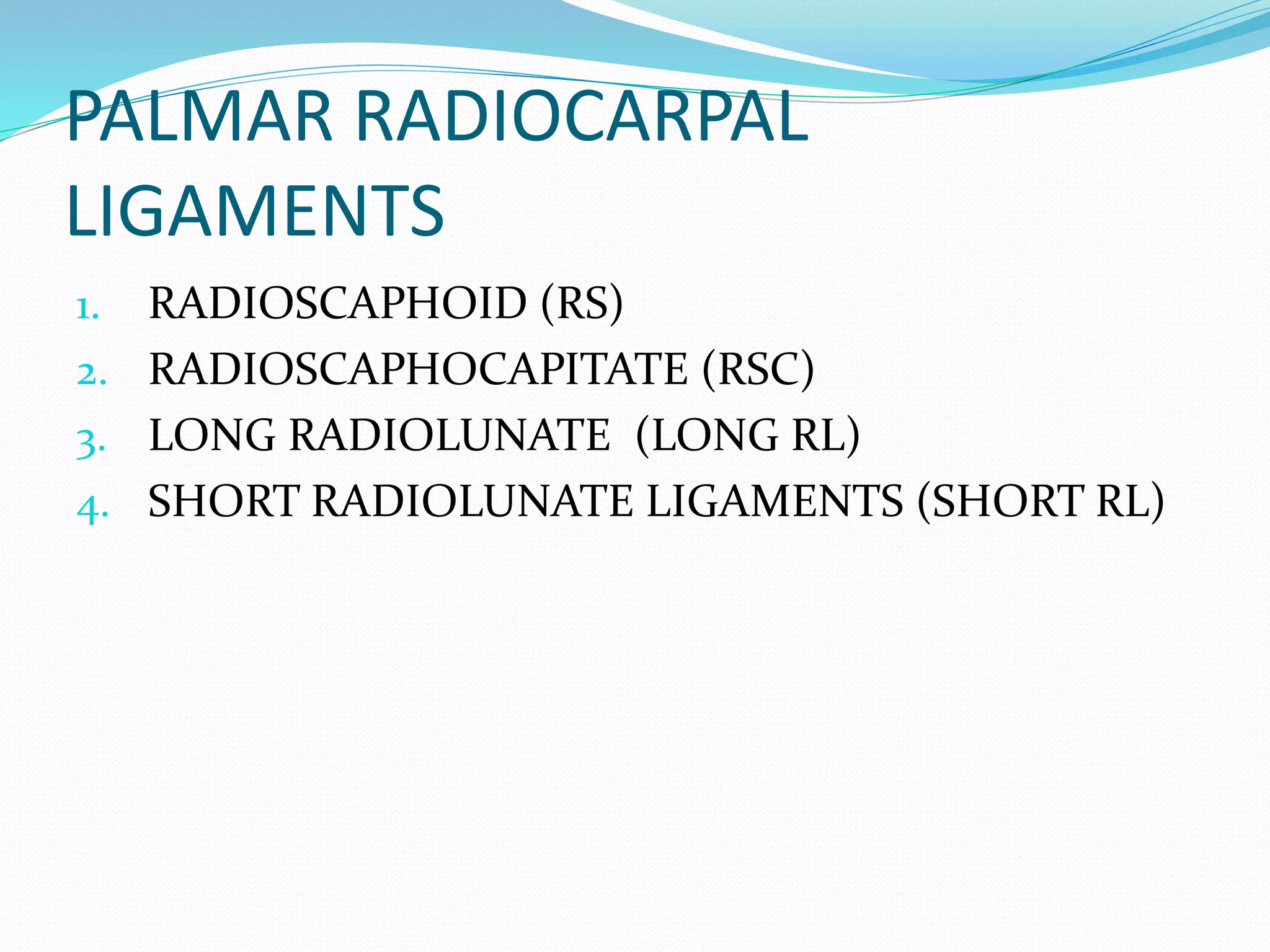 PALMAR RADIOCARPAL LIGAMENTS

1. RADIOSCAPHOID (RS)
2. RADIOSCAPHOCAPITATE (RSC)
3. LONG RADIOLUNATE (LONG RL)
4. SHORT RADIOLUNATE LIGAMENTS (SHORT RL)